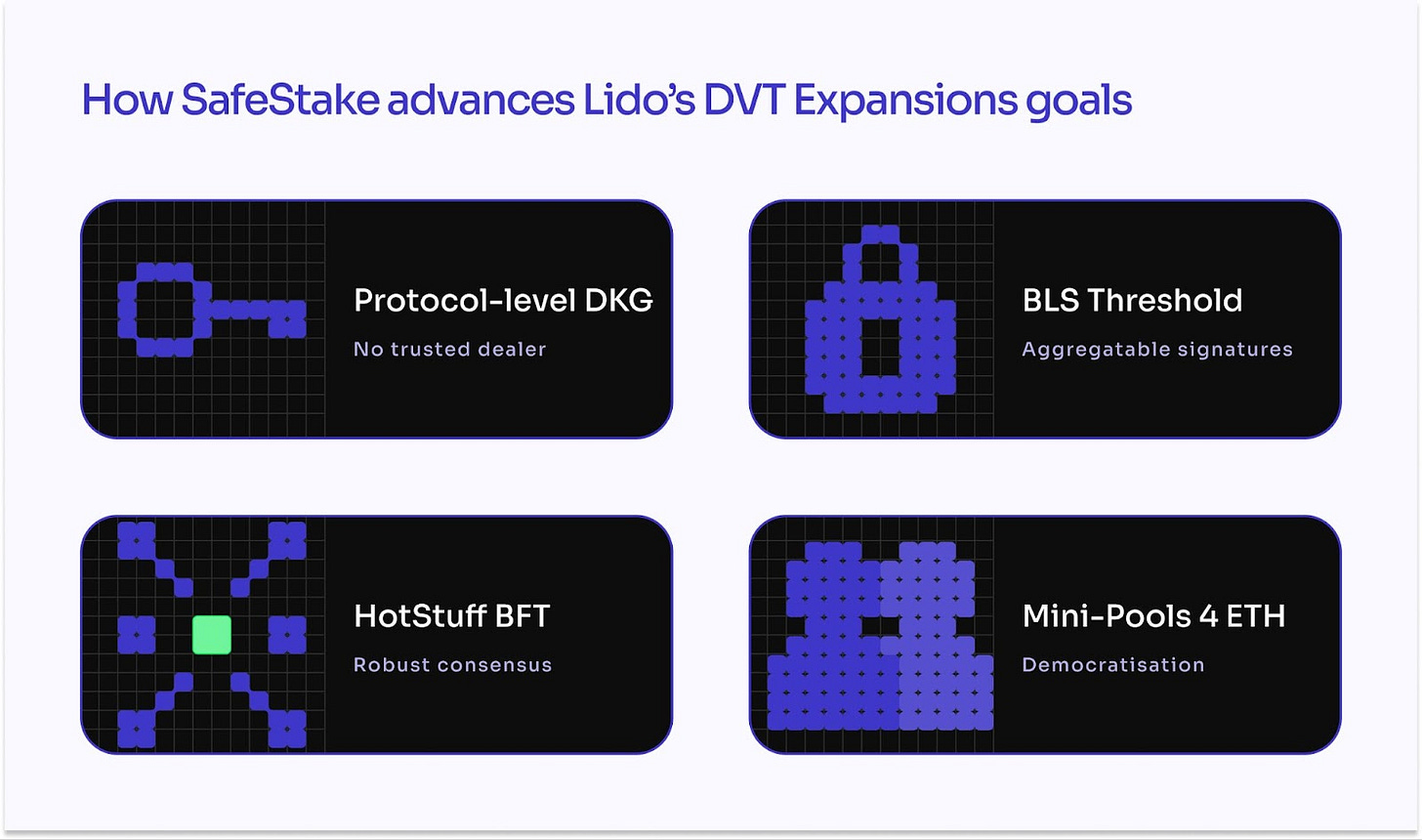 How SafeStake advances Lido's DVT Expansions goals

Protocol-level DKG

No trusted dealer

BLS Threshold

Aggregatable signatures

HotStuff BFT

Robust consensus

Mini-Pools 4 ETH

Democratisation